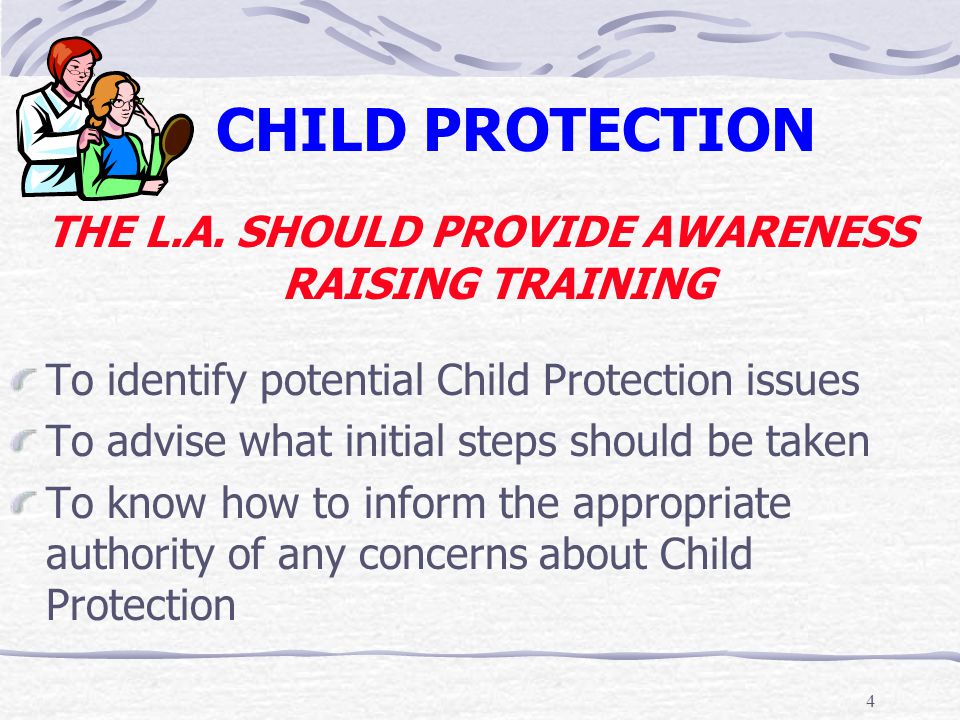 CHILD PROTECTION

THE L.A. SHOULD PROVIDE AWARENESS RAISING TRAINING

To identify potential Child Protection issues

To advise what initial steps should be taken

To know how to inform the appropriate authority of any concerns about Child Protection

4